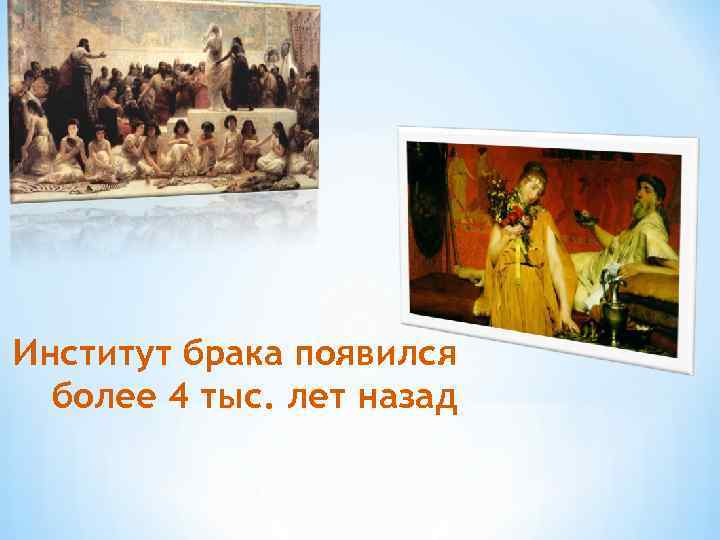 Институт брака появился более 4 тыс. лет назад